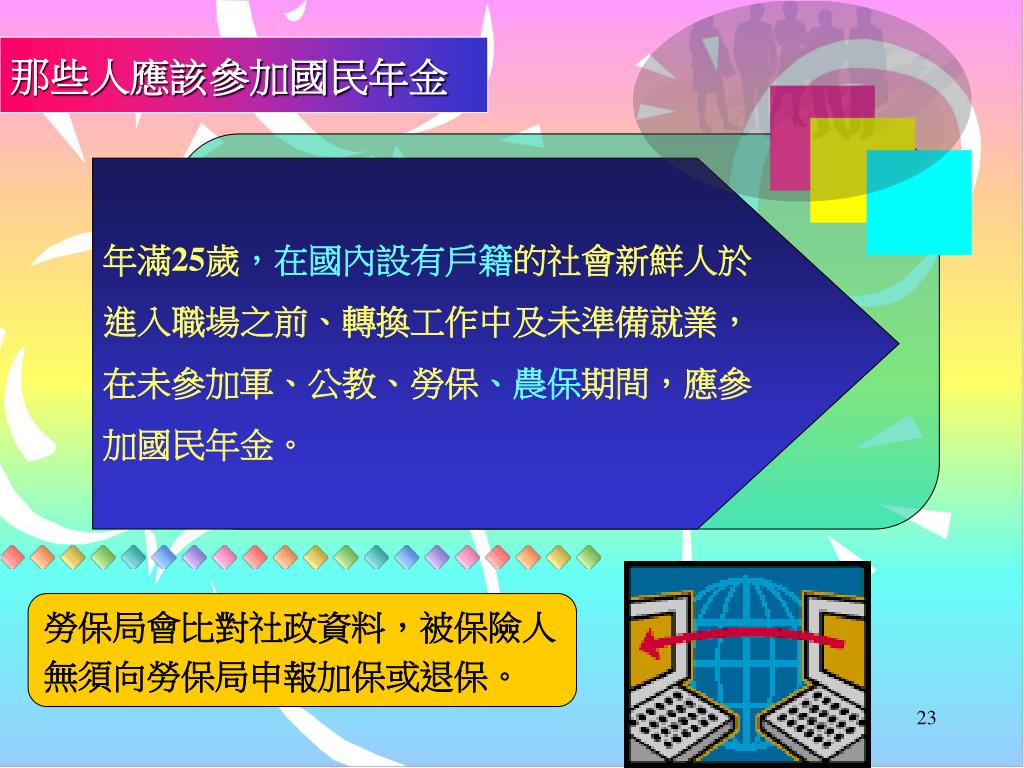 那些人應該參加國民年金

年滿25歲，在國內設有戶籍的社會新鮮人於進入職場之前、轉換工作中及未準備就業，在未參加軍、公教、勞保、農保期間，應參加國民年金。

勞保局會比對社政資料，被保險人無須向勞保局申報加保或退保。

23